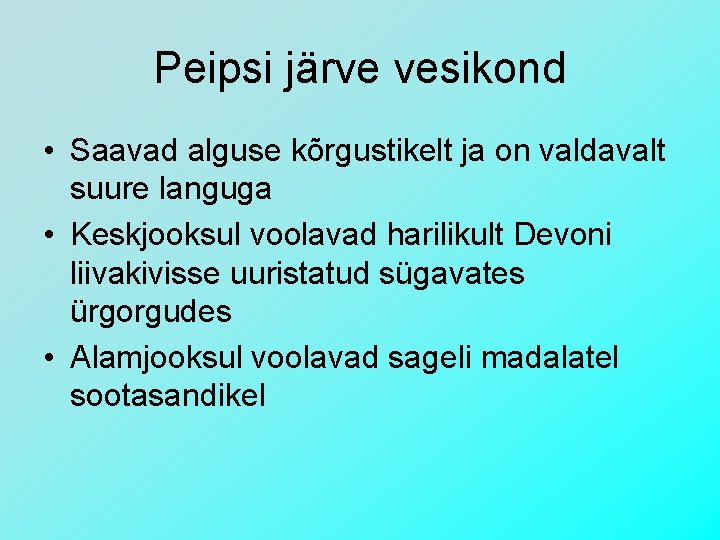 Peipsi järve vesikond

• Saavad alguse kõrgustikelt ja on valdavalt suure languga
• Keskjooksul voolavad harilikult Devoni liivakivisse uuristatud sügavates ürgorgudes
• Alamjooksul voolavad sageli madalatel sootasandikel